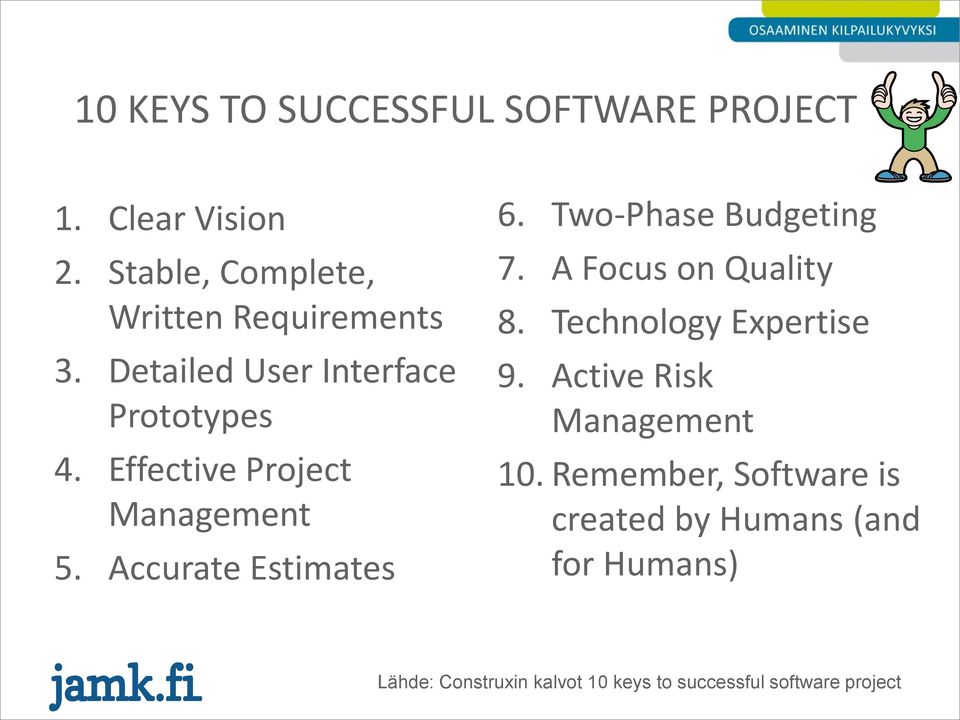 OSAAMINEN KILPAILUKYVYKSI

10 KEYS TO SUCCESSFUL SOFTWARE PROJECT

1. Clear Vision
2. Stable, Complete, Written Requirements
3. Detailed User Interface Prototypes
4. Effective Project Management
5. Accurate Estimates

6. Two-Phase Budgeting
7. A Focus on Quality
8. Technology Expertise
9. Active Risk Management
10. Remember, Software is created by Humans (and for Humans)

jamk.fi

Lähde: Construxin kalvot 10 keys to successful software project